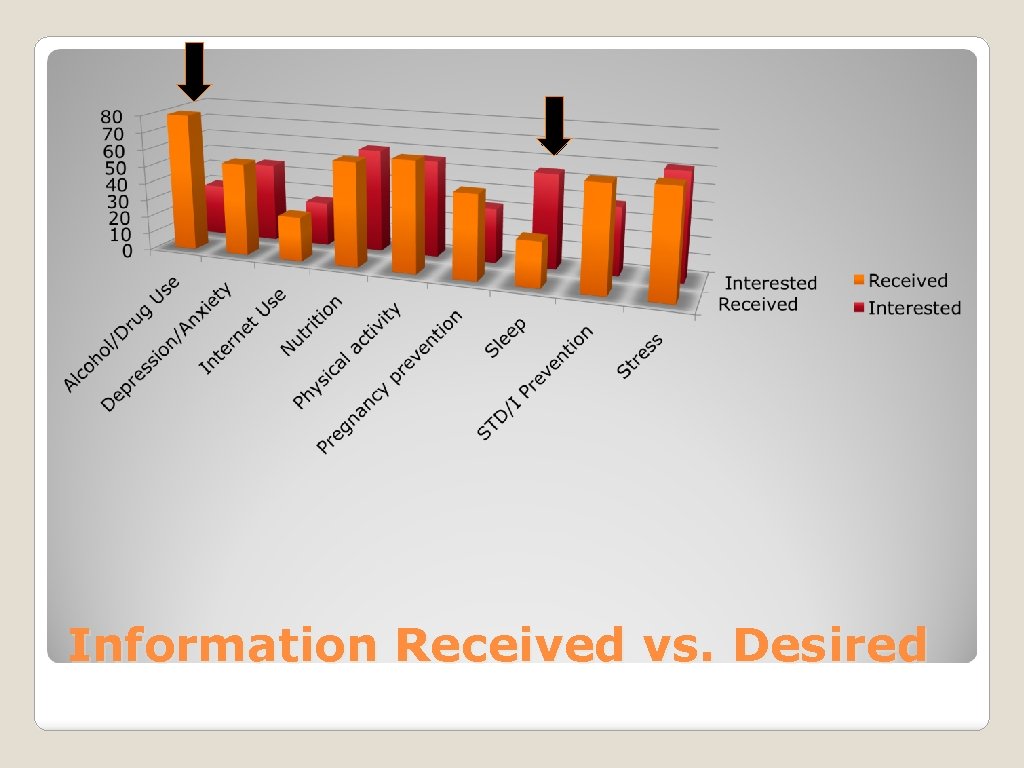 80
70
60
50
40
30
20
10
0

Alcohol/Drug Use
Depression/Anxiety
Internet Use
Nutrition
Physical activity
Pregnancy prevention
Sleep
STD/I Prevention
Stress

Interested
Received

Received
Interested

Information Received vs. Desired